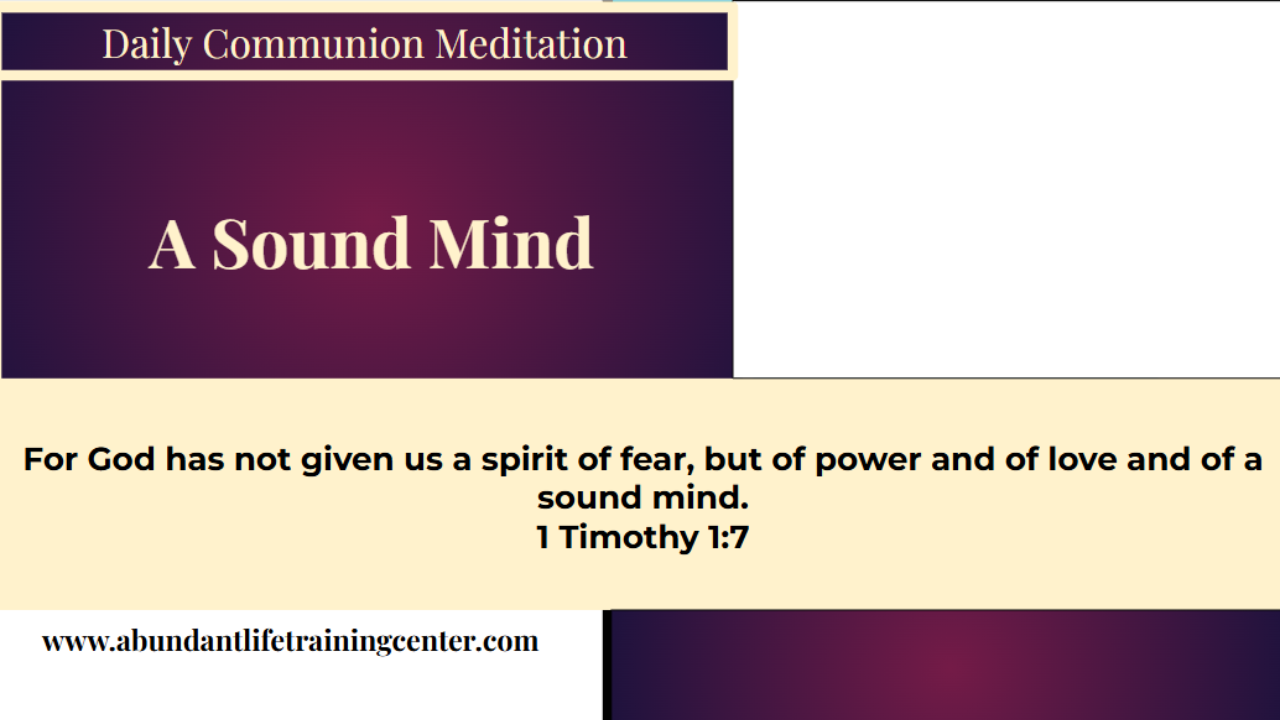 Daily Communion Meditation

A Sound Mind

For God has not given us a spirit of fear, but of power and of love and of a sound mind.
1 Timothy 1:7

www.abundantlifetrainingcenter.com